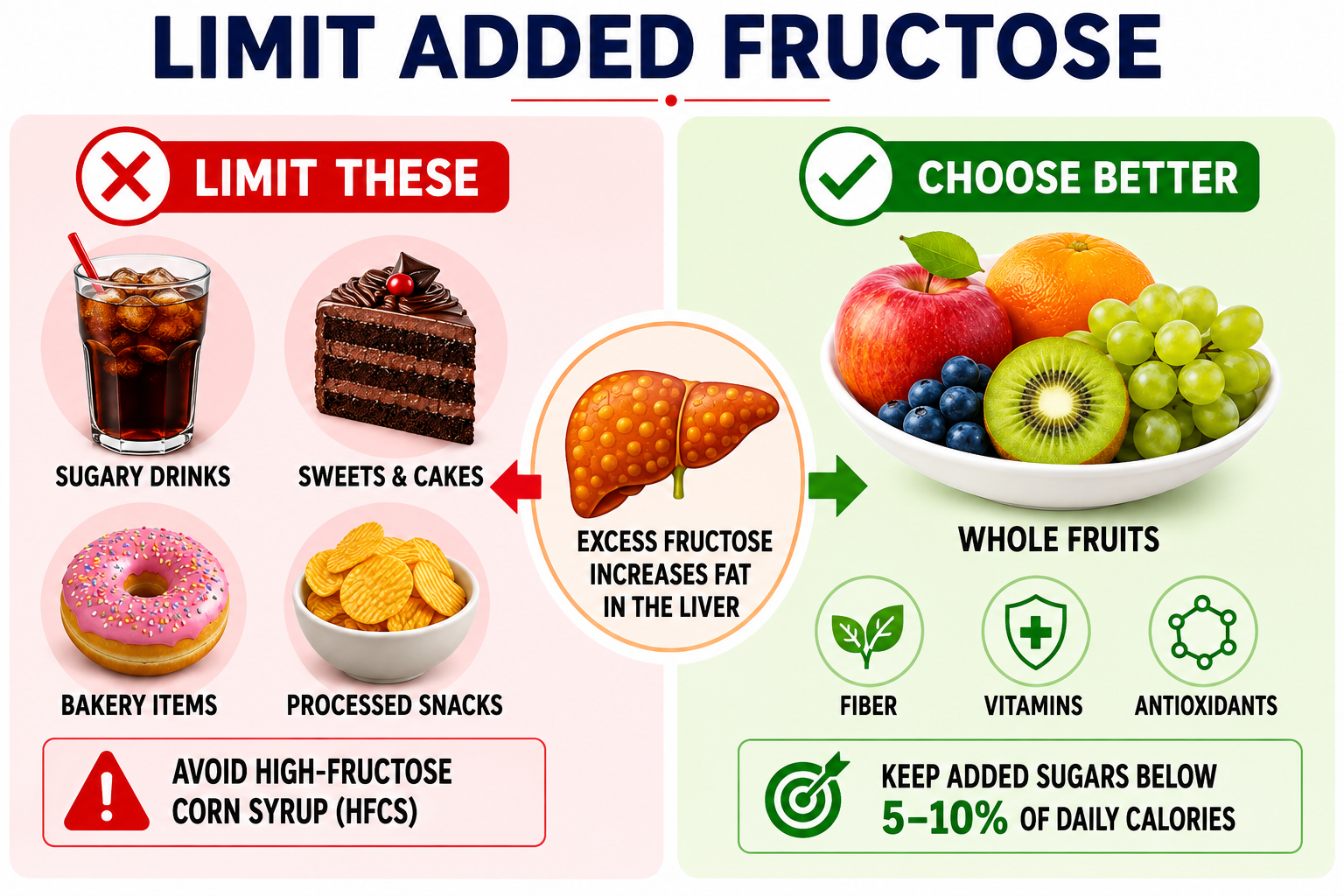 LIMIT ADDED FRUCTOSE

LIMIT THESE

SUGARY DRINKS

SWEETS & CAKES

BAKERY ITEMS

PROCESSED SNACKS

AVOID HIGH-FRUCTOSE CORN SYRUP (HFCS)

EXCESS FRUCTOSE INCREASES FAT IN THE LIVER

CHOOSE BETTER

WHOLE FRUITS

FIBER

VITAMINS

ANTIOXIDANTS

KEEP ADDED SUGARS BELOW 5–10% OF DAILY CALORIES